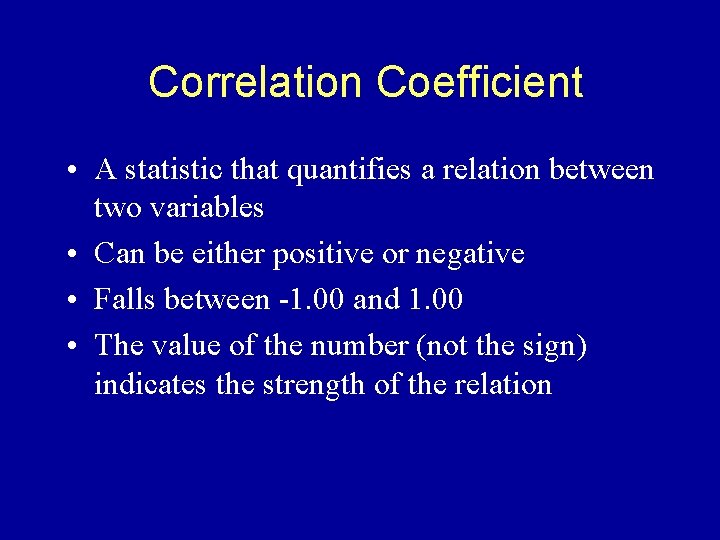 Correlation Coefficient

• A statistic that quantifies a relation between two variables

• Can be either positive or negative

• Falls between -1.00 and 1.00

• The value of the number (not the sign) indicates the strength of the relation